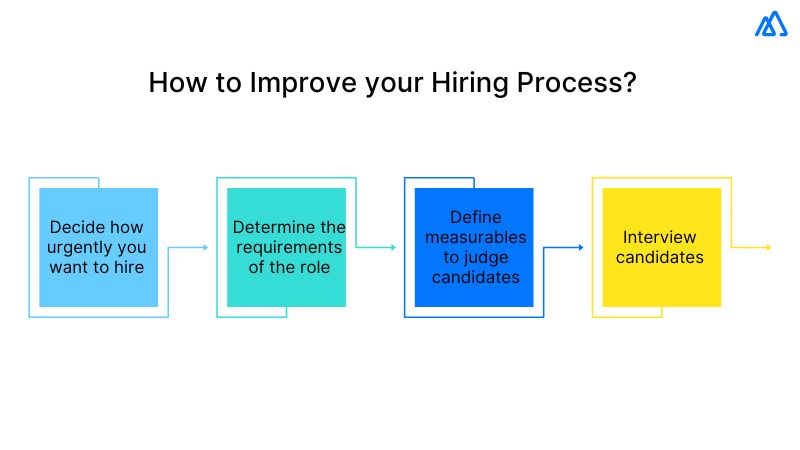 How to Improve your Hiring Process?

Decide how urgently you want to hire

Determine the requirements of the role

Define measurables to judge candidates

Interview candidates